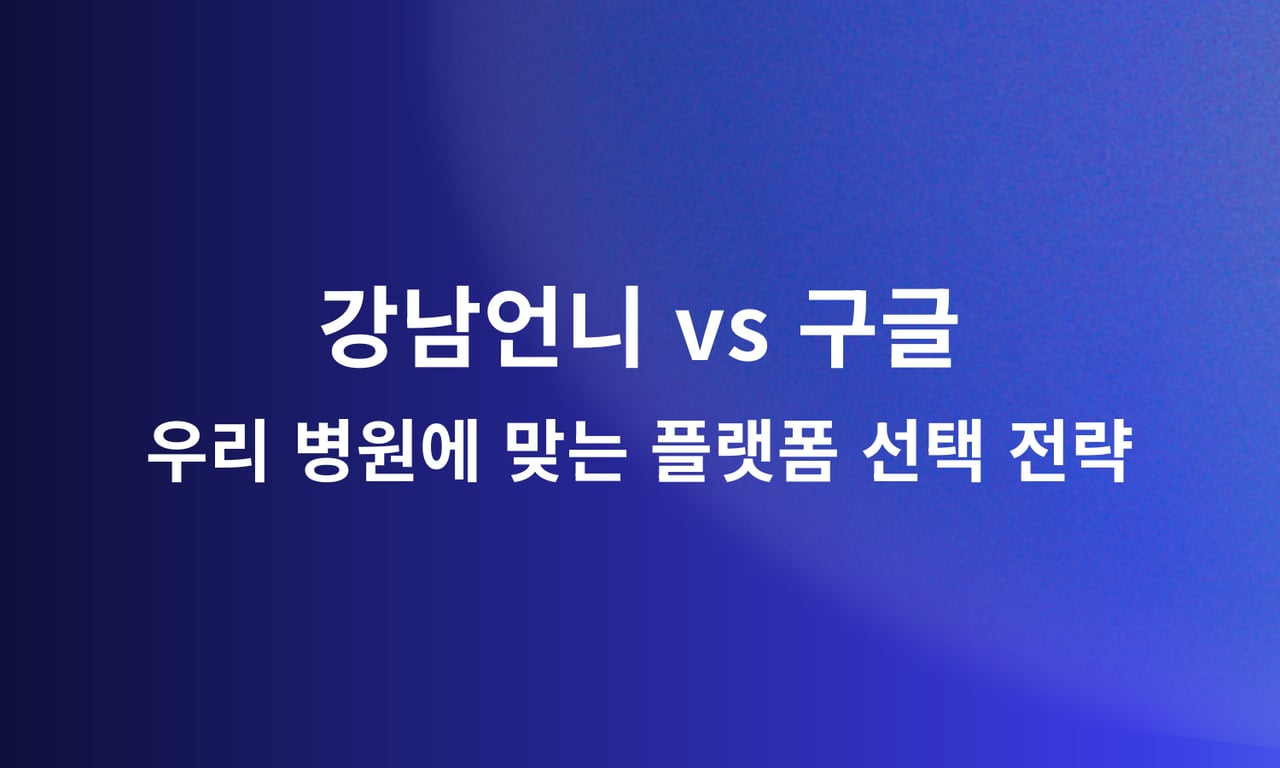 강남언니 vs 구글

우리 병원에 맞는 플랫폼 선택 전략